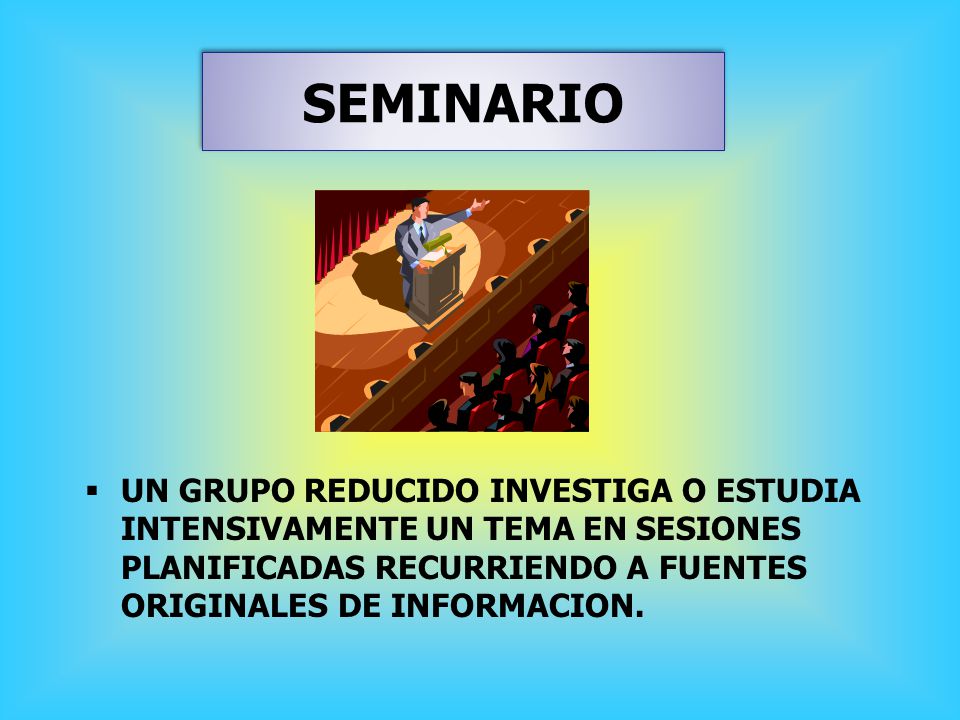 SEMINARIO

▪ UN GRUPO REDUCIDO INVESTIGA O ESTUDIA INTENSIVAMENTE UN TEMA EN SESIONES PLANIFICADAS RECURRIENDO A FUENTES ORIGINALES DE INFORMACION.